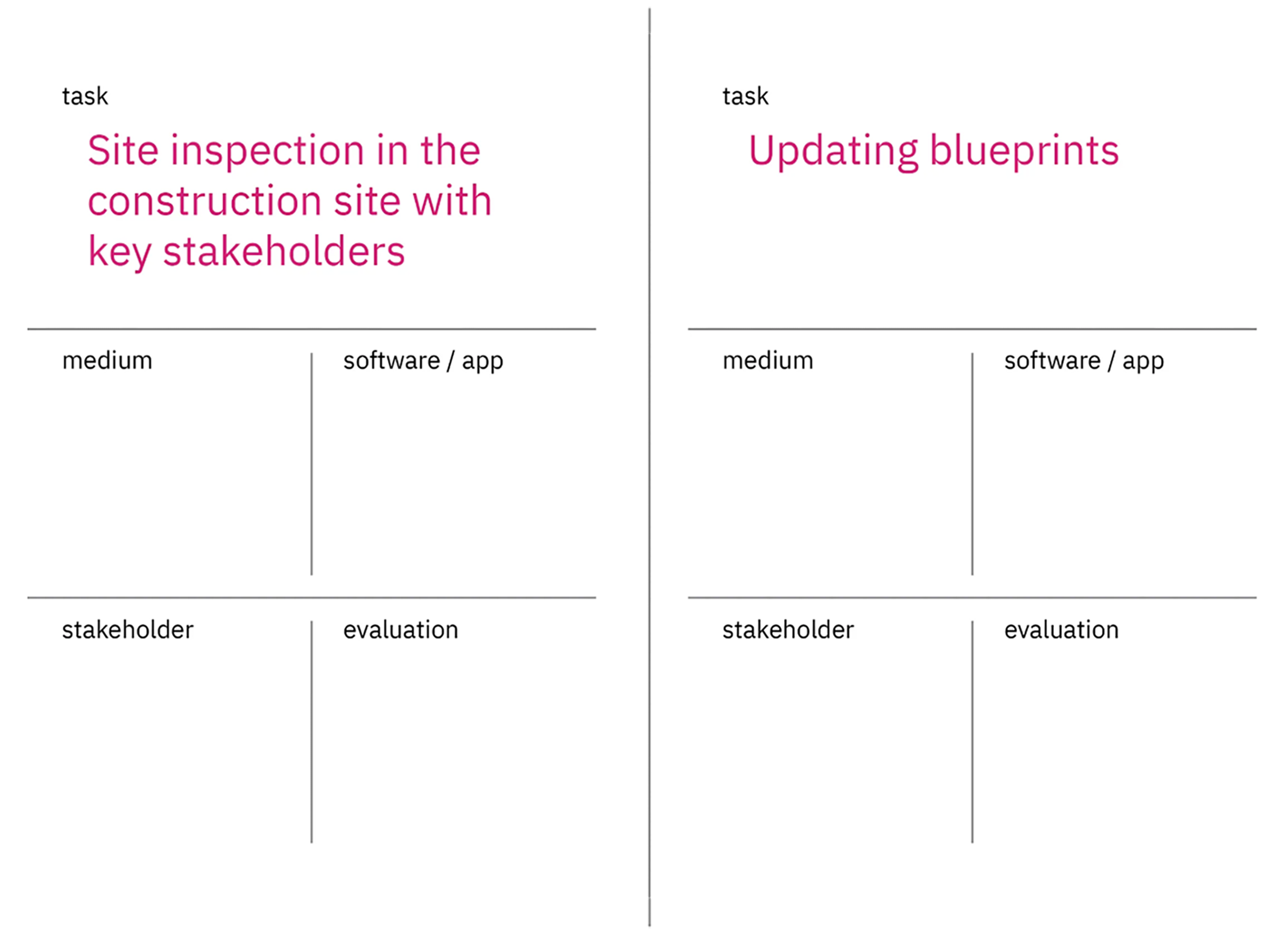 task

Site inspection in the construction site with key stakeholders

medium

software / app

stakeholder

evaluation

task

Updating blueprints

medium

software / app

stakeholder

evaluation